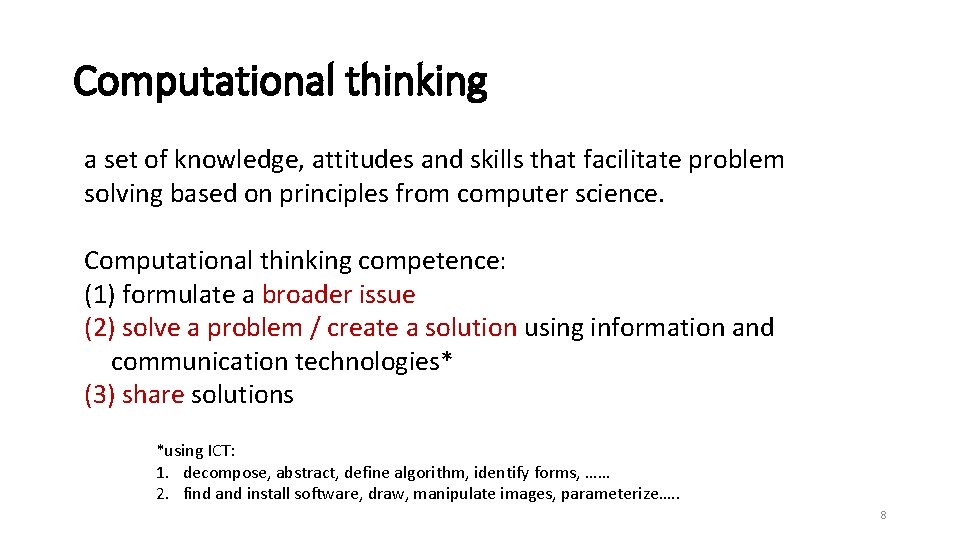 Computational thinking

a set of knowledge, attitudes and skills that facilitate problem solving based on principles from computer science.

Computational thinking competence:
(1) formulate a broader issue
(2) solve a problem / create a solution using information and communication technologies*
(3) share solutions

*using ICT:
1. decompose, abstract, define algorithm, identify forms, ……
2. find and install software, draw, manipulate images, parameterize…..

8